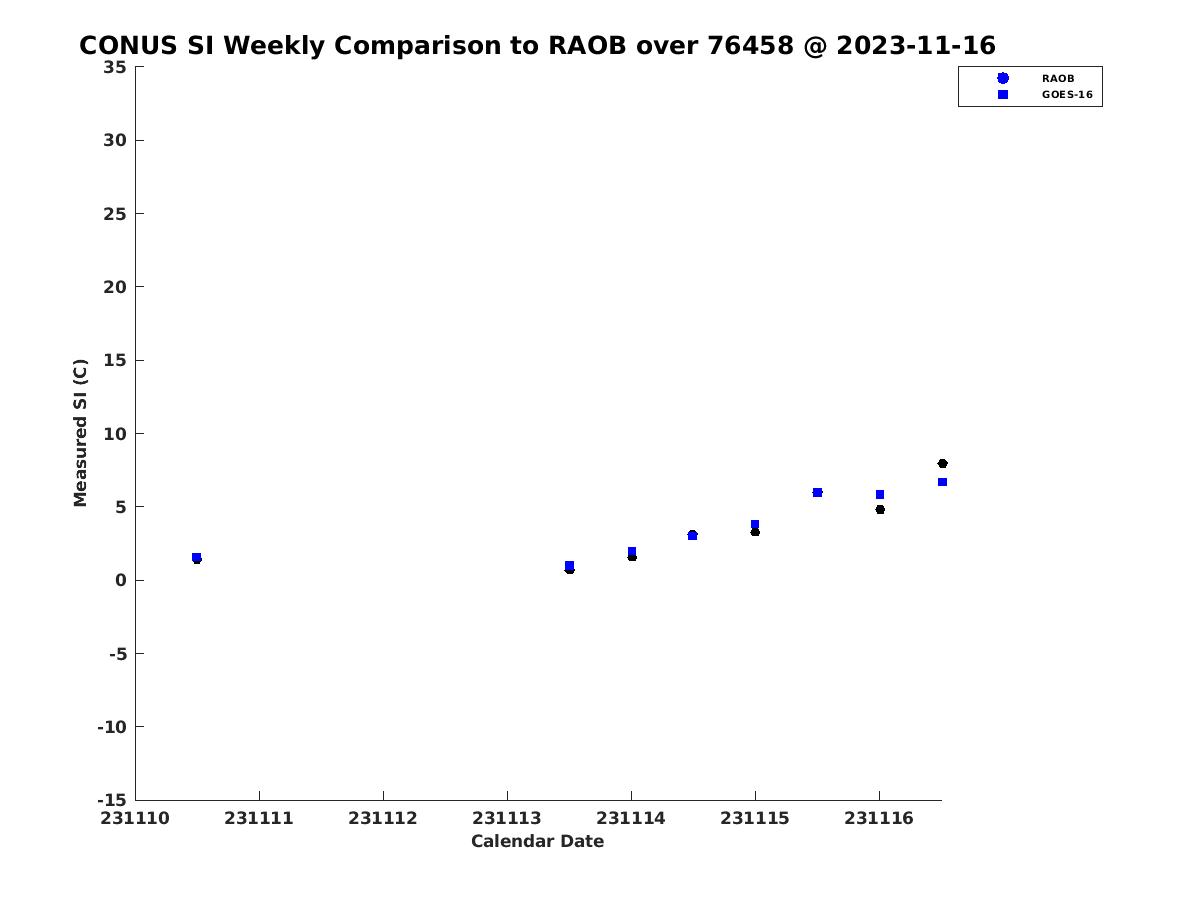 CONUS SI Weekly Comparison to RAOB over 76458 @ 2023-11-16

RAOB
GOES-16

Measured SI (C)

35
30
25
20
15
10
5
0
-5
-10
-15

231110
231111
231112
231113
231114
231115
231116

Calendar Date